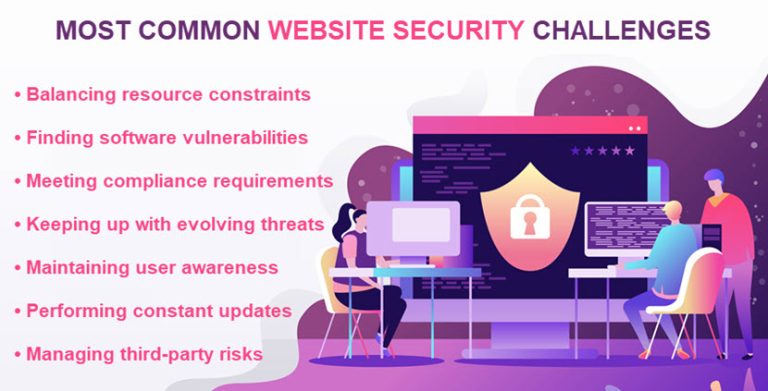 MOST COMMON WEBSITE SECURITY CHALLENGES

• Balancing resource constraints
• Finding software vulnerabilities
• Meeting compliance requirements
• Keeping up with evolving threats
• Maintaining user awareness
• Performing constant updates
• Managing third-party risks